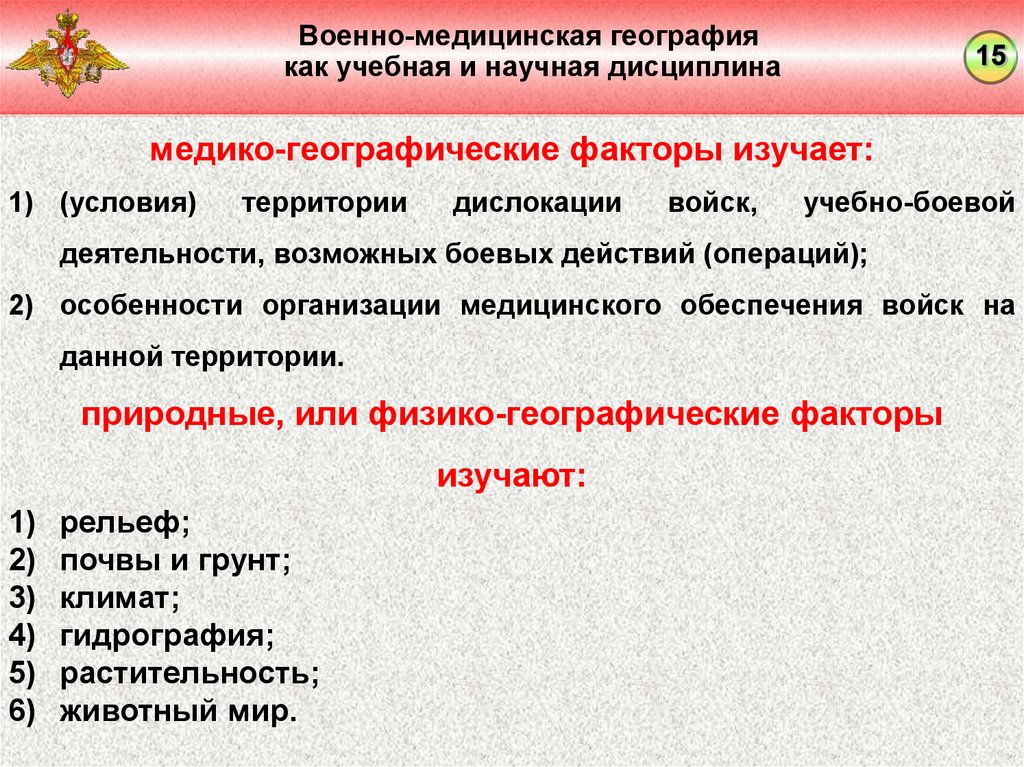 Военно-медицинская география как учебная и научная дисциплина

15

медико-географические факторы изучает:

1) (условия) территории дислокации войск, учебно-боевой деятельности, возможных боевых действий (операций);

2) особенности организации медицинского обеспечения войск на данной территории.

природные, или физико-географические факторы изучают:

1) рельеф;
2) почвы и грунт;
3) климат;
4) гидрография;
5) растительность;
6) животный мир.